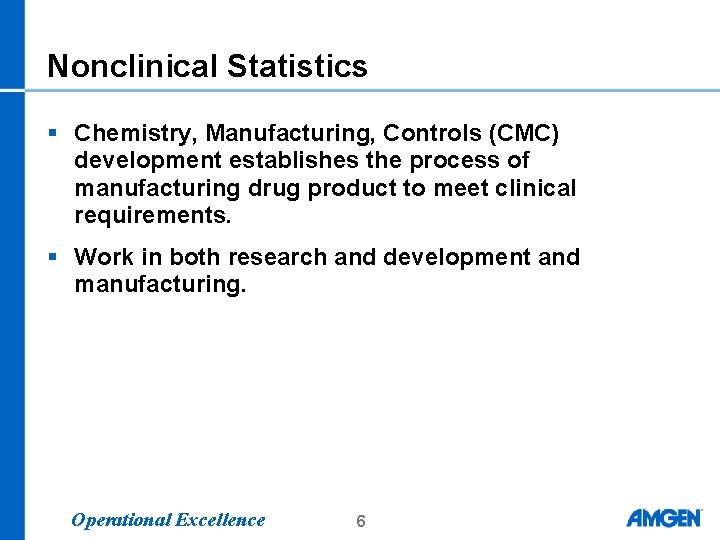 Nonclinical Statistics

▪ Chemistry, Manufacturing, Controls (CMC) development establishes the process of manufacturing drug product to meet clinical requirements.

▪ Work in both research and development and manufacturing.

Operational Excellence 6 AMGEN